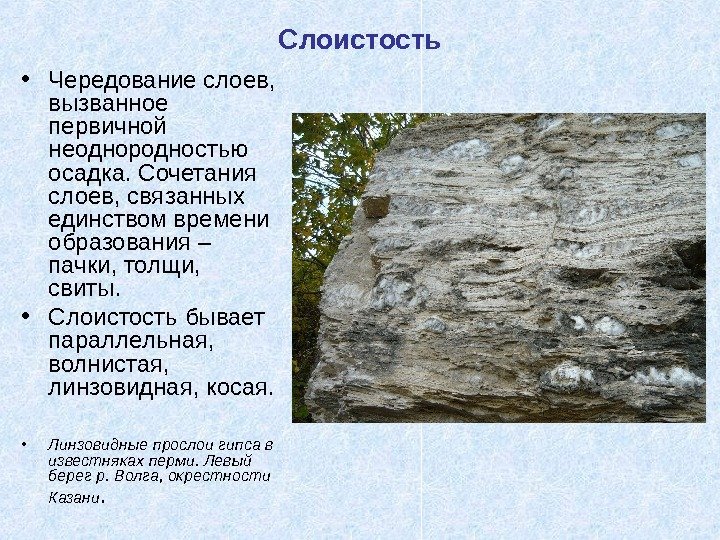 Слоистость

• Чередование слоев, вызванное первичной неоднородностью осадка. Сочетания слоев, связанных единством времени образования – пачки, толщи, свиты.

• Слоистость бывает параллельная, волнистая, линзовидная, косая.

• Линзовидные прослои гипса в известняках перми. Левый берег р. Волга, окрестности Казани.